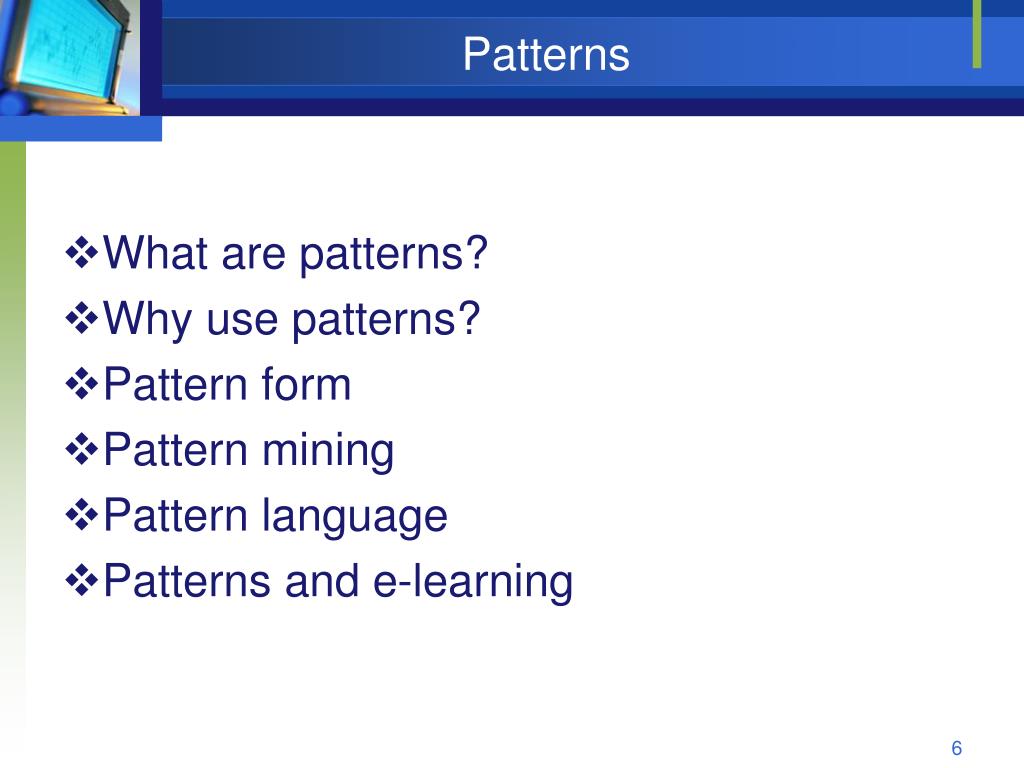 Patterns

❖What are patterns?
❖Why use patterns?
❖Pattern form
❖Pattern mining
❖Pattern language
❖Patterns and e-learning

6